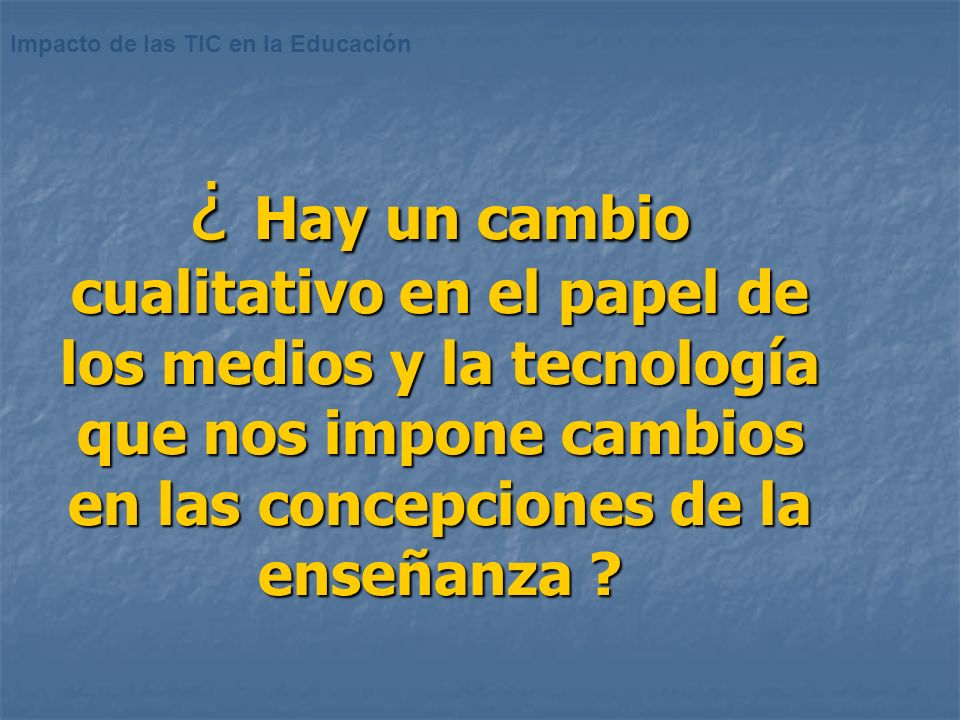 Impacto de las TIC en la Educación

¿ Hay un cambio cualitativo en el papel de los medios y la tecnología que nos impone cambios en las concepciones de la enseñanza ?